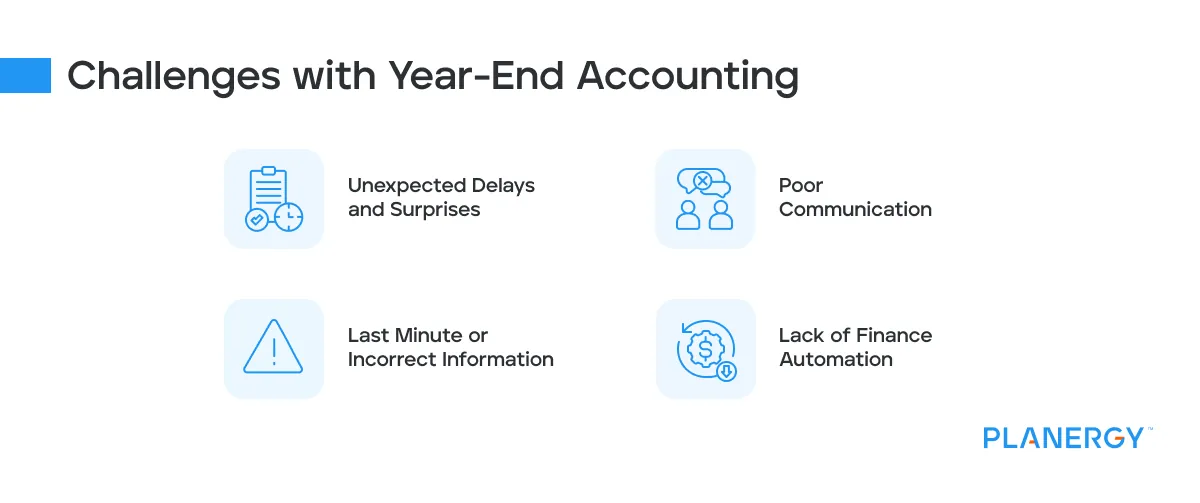 Challenges with Year-End Accounting

Unexpected Delays and Surprises

Poor Communication

Last Minute or Incorrect Information

Lack of Finance Automation

PLANERGY™